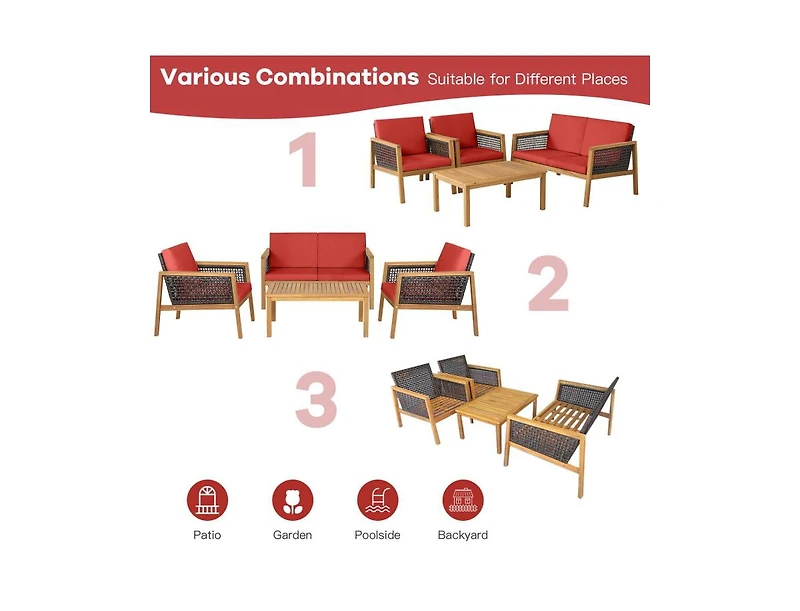 Various Combinations Suitable for Different Places

1

2

3

Patio

Garden

Poolside

Backyard